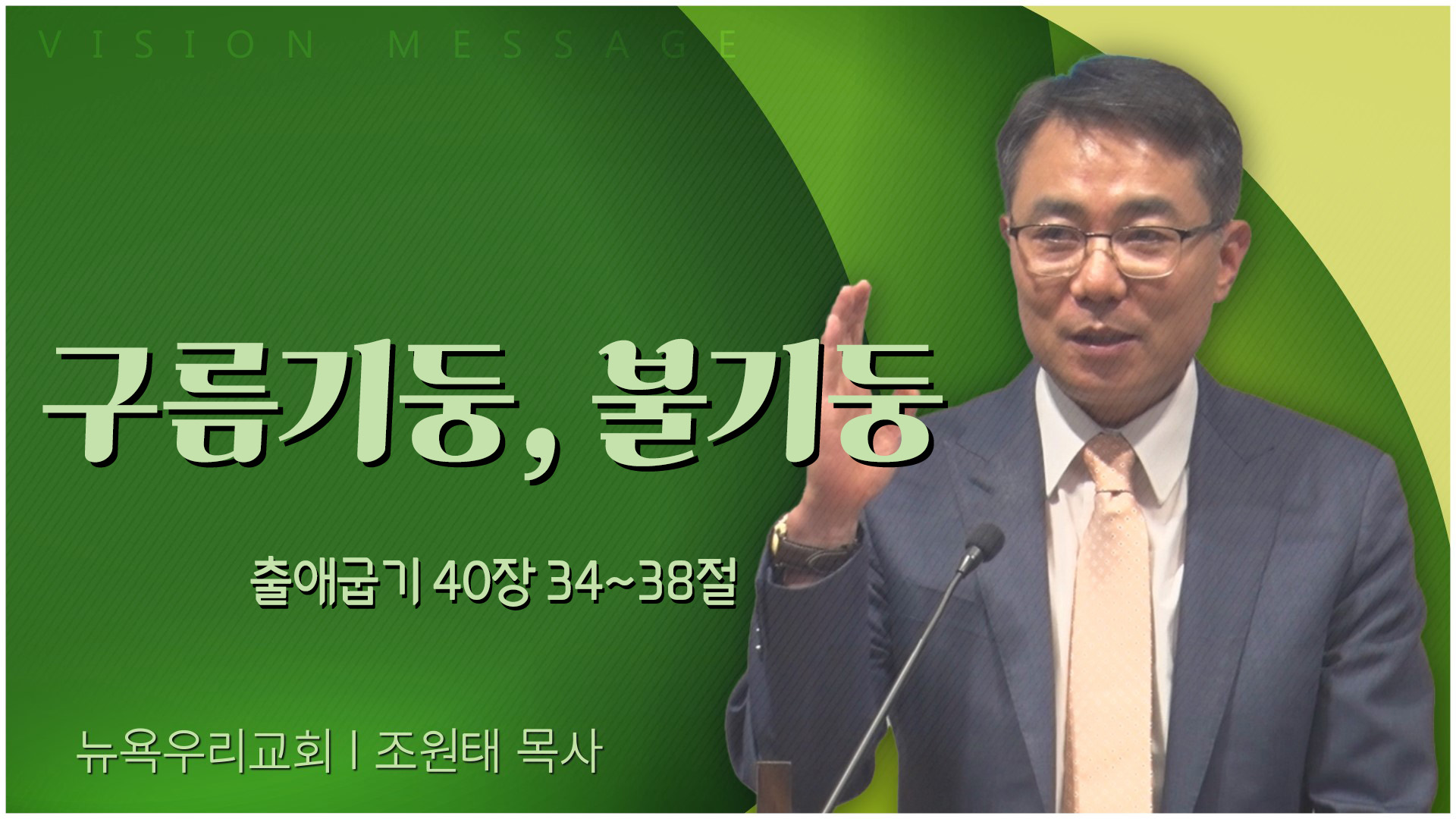 VISION MESSAGE

구름기둥, 불기둥

출애굽기 40장 34~38절

뉴욕우리교회 | 조원태 목사